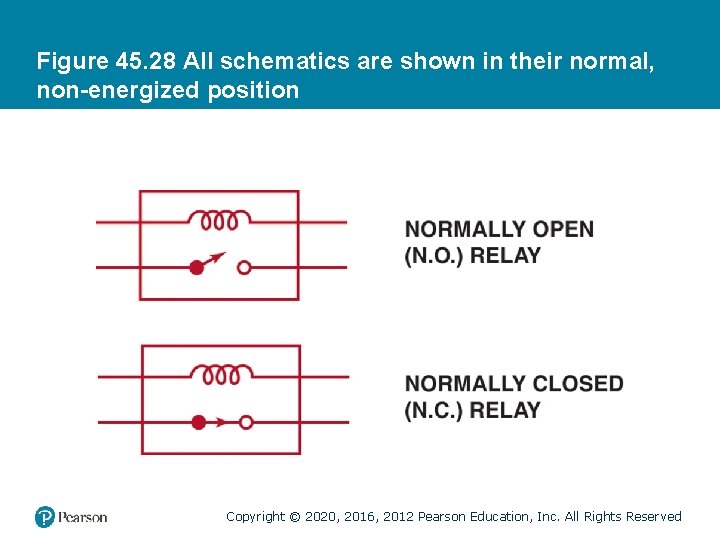 Figure 45.28 All schematics are shown in their normal, non-energized position

NORMALLY OPEN
(N.O.) RELAY

NORMALLY CLOSED
(N.C.) RELAY

Pearson

Copyright © 2020, 2016, 2012 Pearson Education, Inc. All Rights Reserved